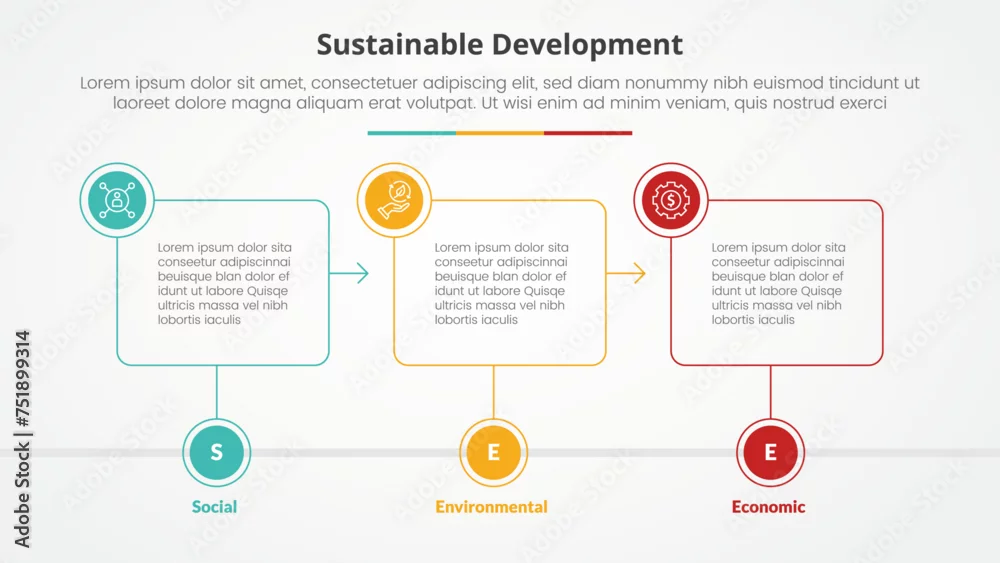 Sustainable Development

Lorem ipsum dolor sit amet, consectetuer adipiscing elit, sed diam nonummy nibh euismod tincidunt ut laoreet dolore magna aliquam erat volutpat. Ut wisi enim ad minim veniam, quis nostrud exerci

Lorem ipsum dolor sita conseetur adipiscinnai beuisque blan dolor ef idunt ut labore Quisqe ultricis massa vel nibh lobortis iaculis

Lorem ipsum dolor sita conseetur adipiscinnai beuisque blan dolor ef idunt ut labore Quisqe ultricis massa vel nibh lobortis iaculis

Lorem ipsum dolor sita conseetur adipiscinnai beuisque blan dolor ef idunt ut labore Quisqe ultricis massa vel nibh lobortis iaculis

S
Social

E
Environmental

E
Economic

Adobe Stock | #751899314